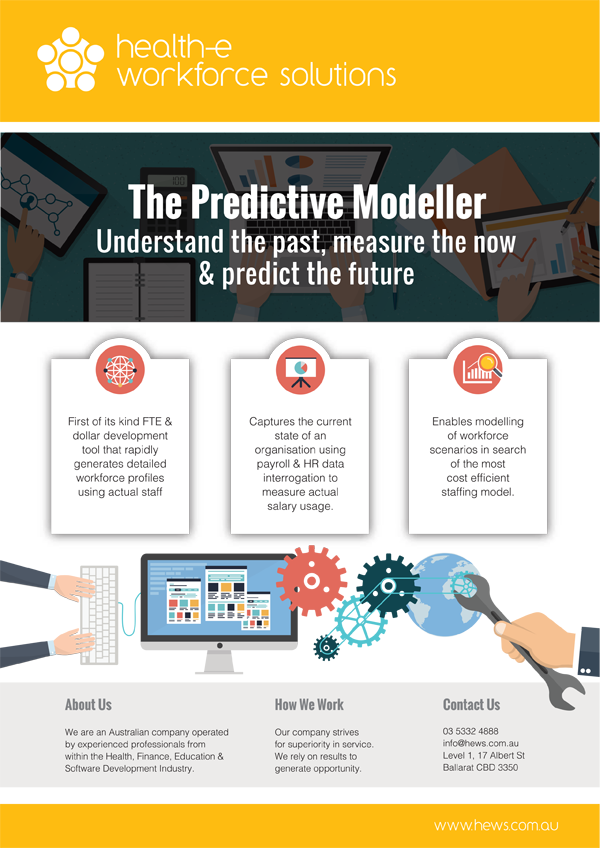 health-e
workforce solutions

The Predictive Modeller
Understand the past, measure the now & predict the future

First of its kind FTE & dollar development tool that rapidly generates detailed workforce profiles using actual staff

Captures the current state of an organisation using payroll & HR data interrogation to measure actual salary usage.

Enables modelling of workforce scenarios in search of the most cost efficient staffing model.

About Us

We are an Australian company operated by experienced professionals from within the Health, Finance, Education & Software Development Industry.

How We Work

Our company strives for superiority in service. We rely on results to generate opportunity.

Contact Us

03 5332 4888
info@hews.com.au
Level 1, 17 Albert St
Ballarat CBD 3350

www.hews.com.au